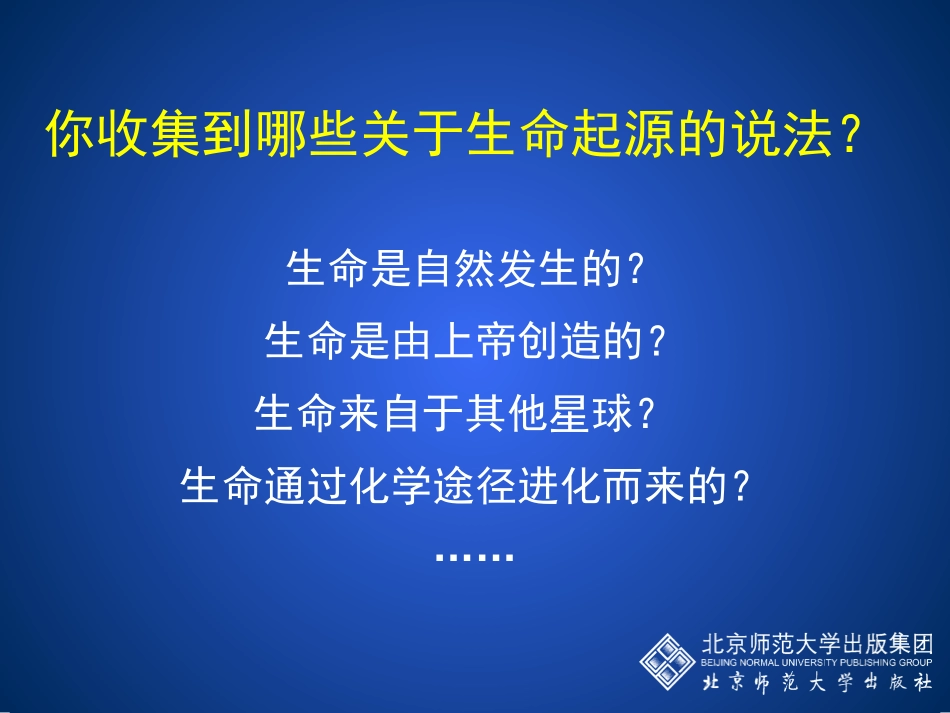 你收集到哪些关于生命起源的说法？

生命是自然发生的？

生命是由上帝创造的？

生命来自于其他星球？

生命通过化学途径进化而来的？

……

北京师范大学出版集团
BEIJING NORMAL UNIVERSITY PUBLISHING GROUP
北京师范大学出版社